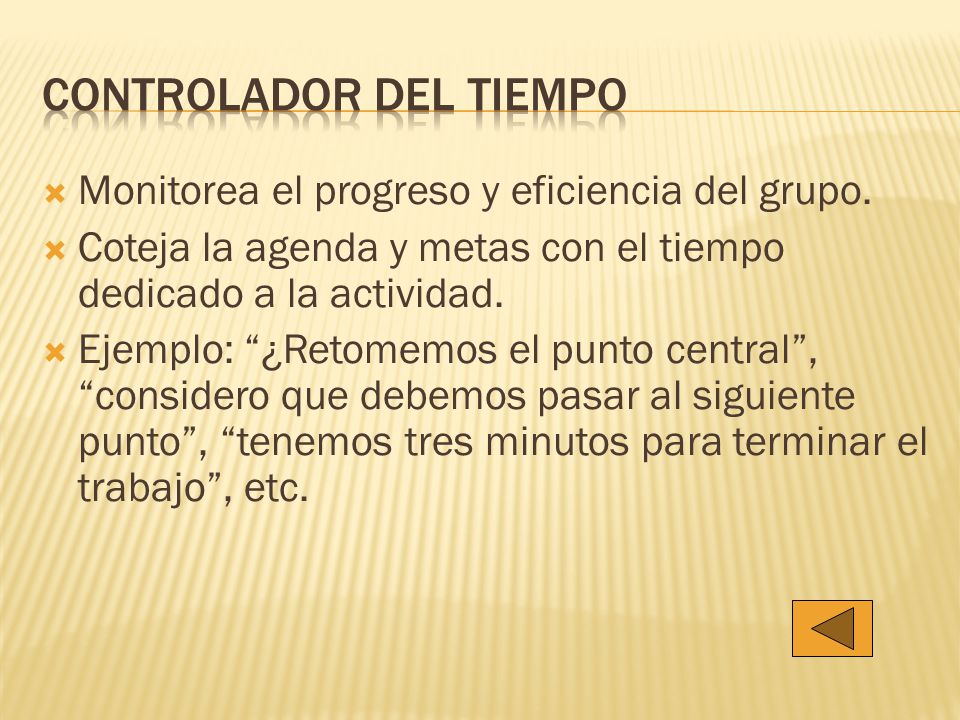 CONTROLADOR DEL TIEMPO

Monitorea el progreso y eficiencia del grupo.

Coteja la agenda y metas con el tiempo dedicado a la actividad.

Ejemplo: “¿Retomemos el punto central”, “considero que debemos pasar al siguiente punto”, “tenemos tres minutos para terminar el trabajo”, etc.